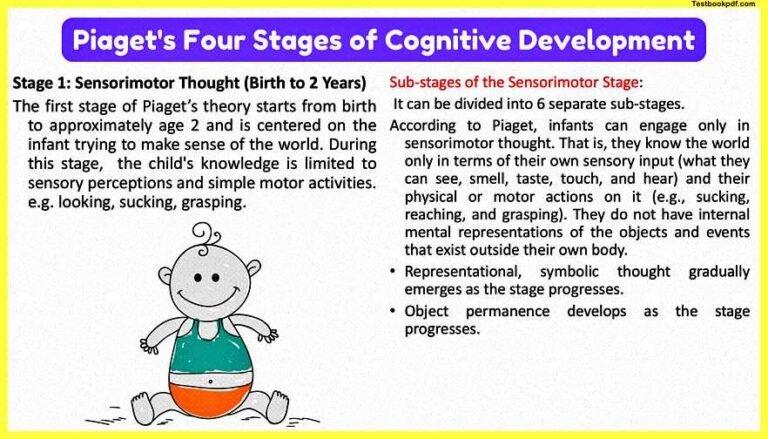 Testbookpdf.com

Piaget's Four Stages of Cognitive Development

Stage 1: Sensorimotor Thought (Birth to 2 Years)

The first stage of Piaget's theory starts from birth to approximately age 2 and is centered on the infant trying to make sense of the world. During this stage, the child's knowledge is limited to sensory perceptions and simple motor activities. e.g. looking, sucking, grasping.

Sub-stages of the Sensorimotor Stage:

It can be divided into 6 separate sub-stages.

According to Piaget, infants can engage only in sensorimotor thought. That is, they know the world only in terms of their own sensory input (what they can see, smell, taste, touch, and hear) and their physical or motor actions on it (e.g., sucking, reaching, and grasping). They do not have internal mental representations of the objects and events that exist outside their own body.

• Representational, symbolic thought gradually emerges as the stage progresses.

• Object permanence develops as the stage progresses.